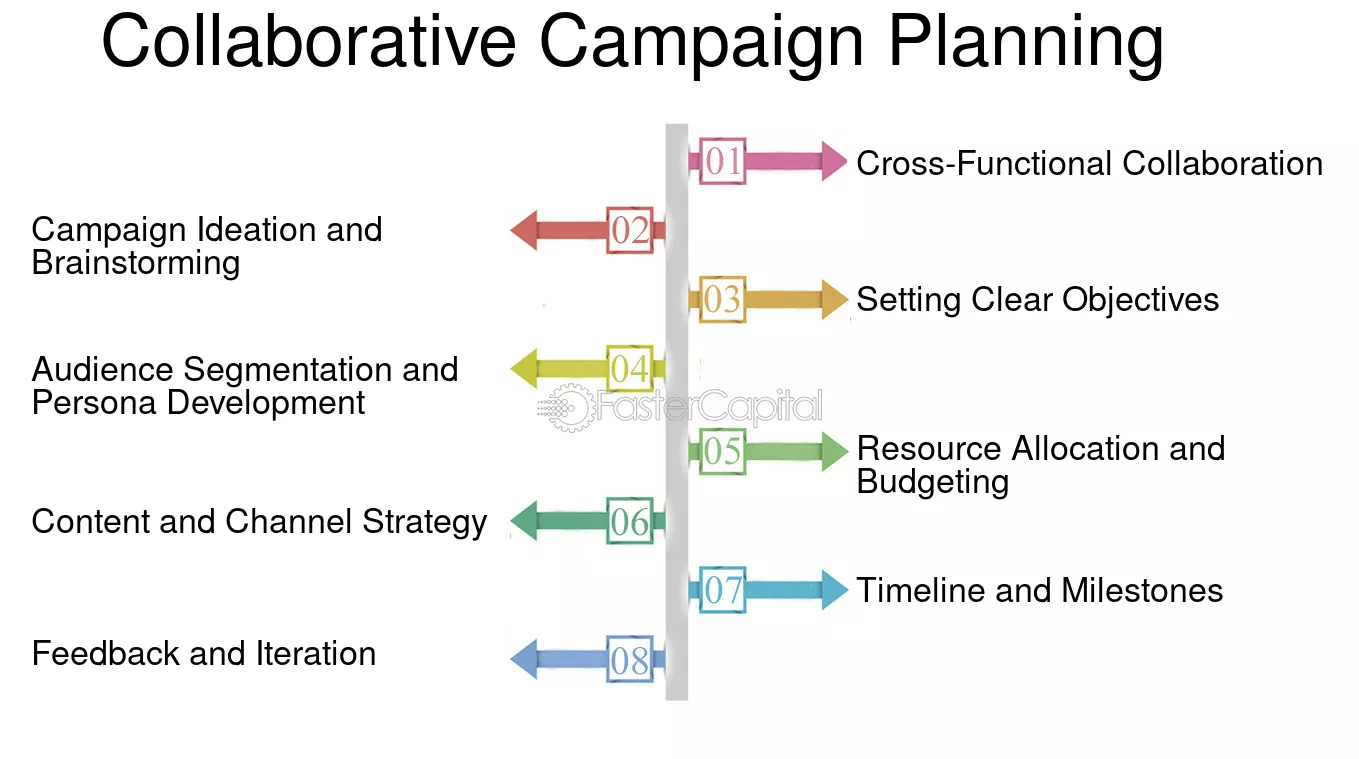 Collaborative Campaign Planning

01 Cross-Functional Collaboration

02 Campaign Ideation and Brainstorming

03 Setting Clear Objectives

04 Audience Segmentation and Persona Development

FasterCapital

05 Resource Allocation and Budgeting

06 Content and Channel Strategy

07 Timeline and Milestones

08 Feedback and Iteration